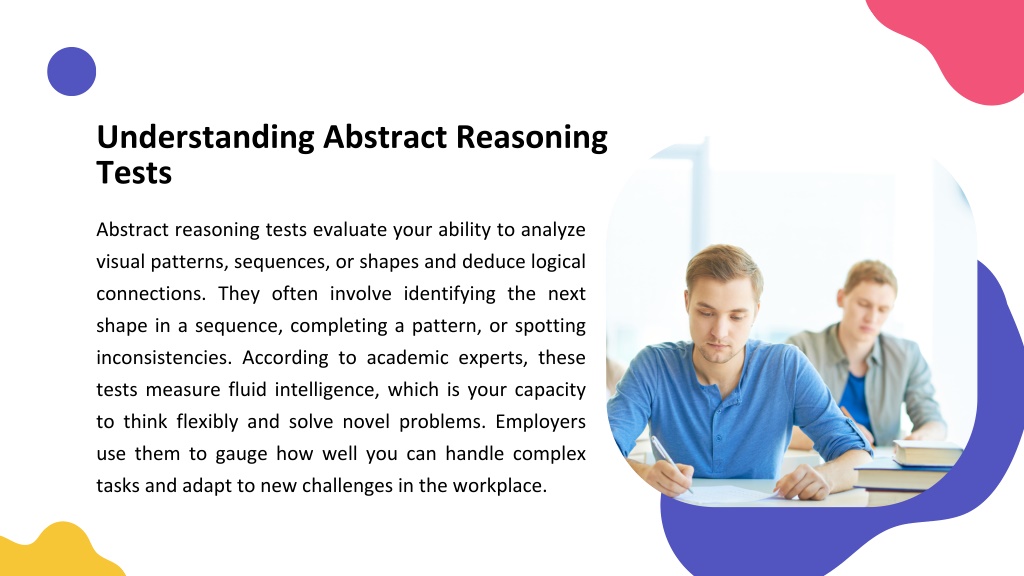 Understanding Abstract Reasoning Tests

Abstract reasoning tests evaluate your ability to analyze visual patterns, sequences, or shapes and deduce logical connections. They often involve identifying the next shape in a sequence, completing a pattern, or spotting inconsistencies. According to academic experts, these tests measure fluid intelligence, which is your capacity to think flexibly and solve novel problems. Employers use them to gauge how well you can handle complex tasks and adapt to new challenges in the workplace.